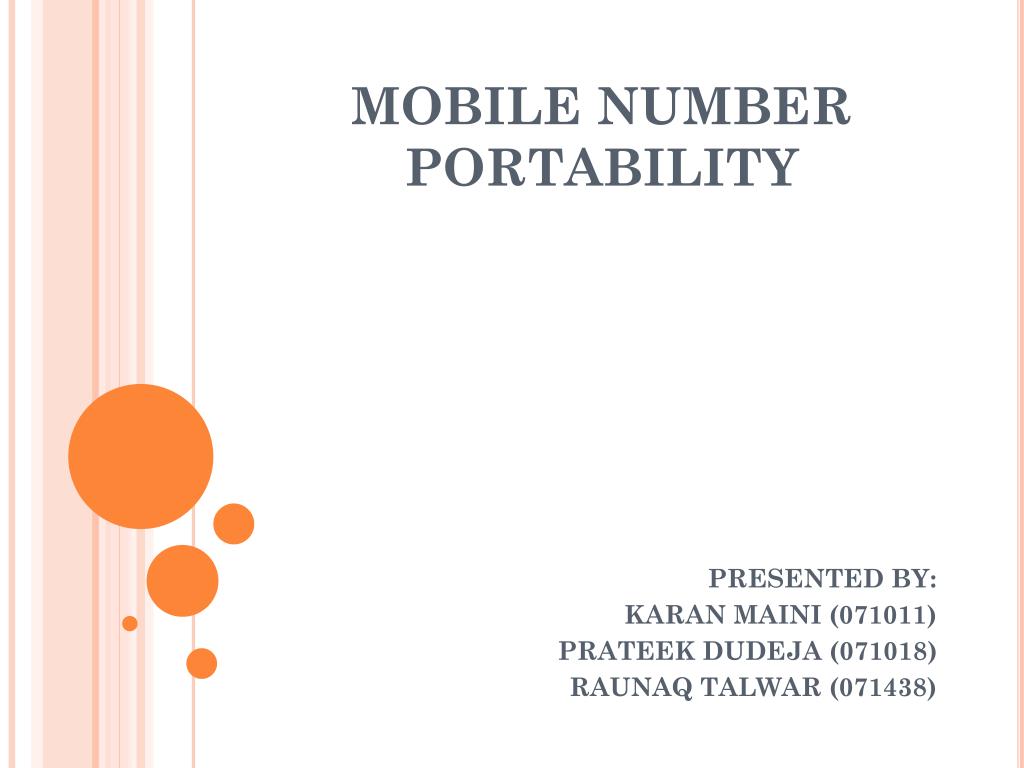 MOBILE NUMBER PORTABILITY

PRESENTED BY:
KARAN MAINI (071011)
PRATEEK DUDEJA (071018)
RAUNAQ TALWAR (071438)